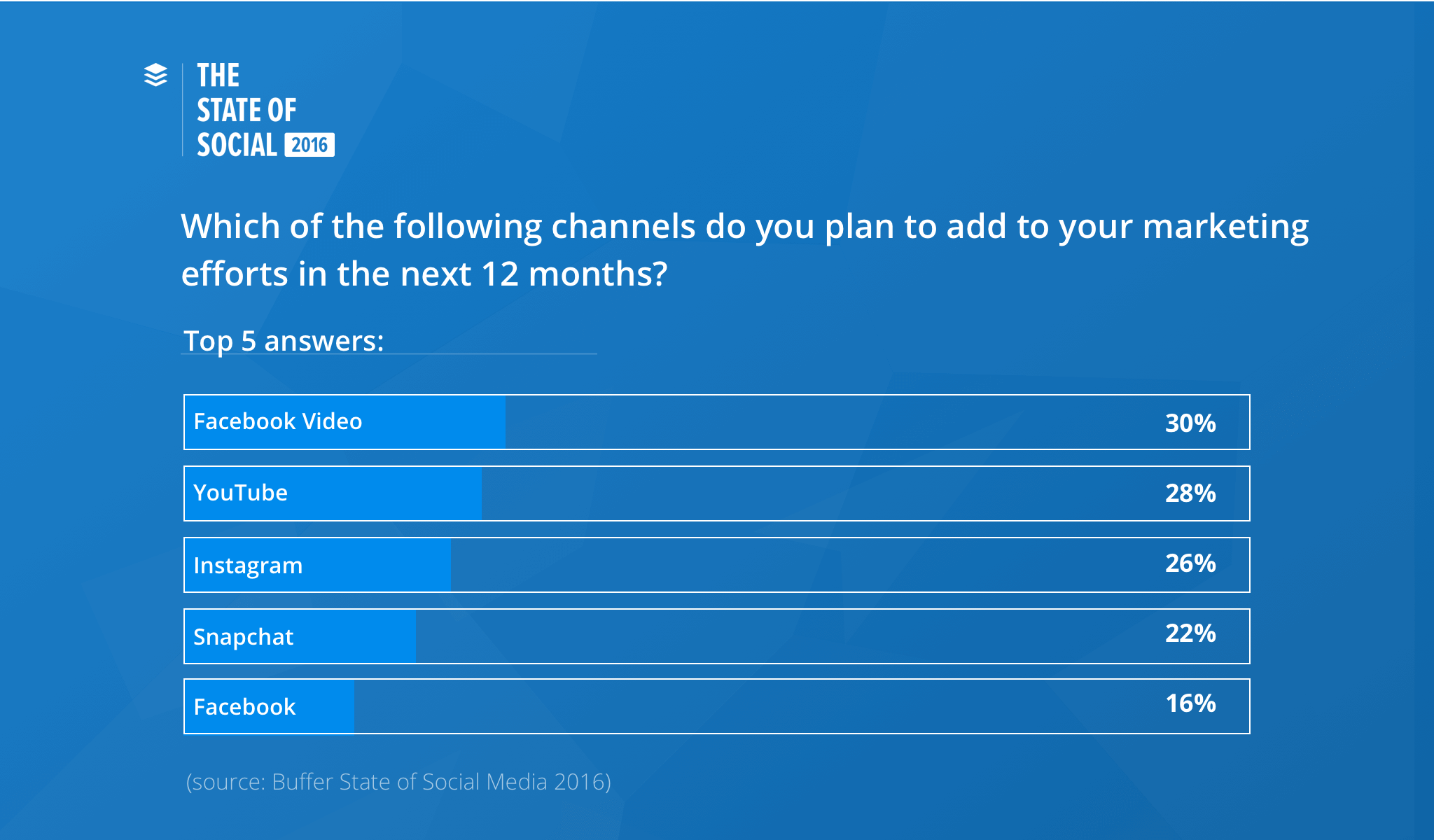 THE STATE OF SOCIAL 2016

Which of the following channels do you plan to add to your marketing efforts in the next 12 months?

Top 5 answers:

Facebook Video 30%

YouTube 28%

Instagram 26%

Snapchat 22%

Facebook 16%

(source: Buffer State of Social Media 2016)